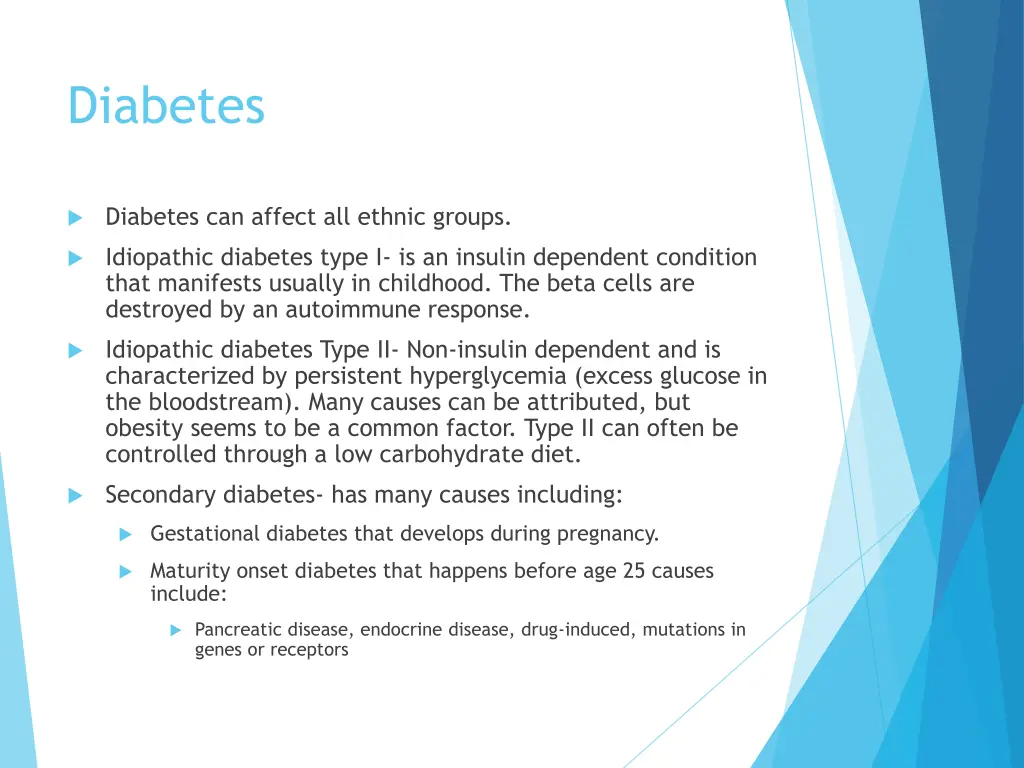 Diabetes

Diabetes can affect all ethnic groups.

Idiopathic diabetes type I- is an insulin dependent condition that manifests usually in childhood. The beta cells are destroyed by an autoimmune response.

Idiopathic diabetes Type II- Non-insulin dependent and is characterized by persistent hyperglycemia (excess glucose in the bloodstream). Many causes can be attributed, but obesity seems to be a common factor. Type II can often be controlled through a low carbohydrate diet.

Secondary diabetes- has many causes including:

Gestational diabetes that develops during pregnancy.

Maturity onset diabetes that happens before age 25 causes include:

Pancreatic disease, endocrine disease, drug-induced, mutations in genes or receptors